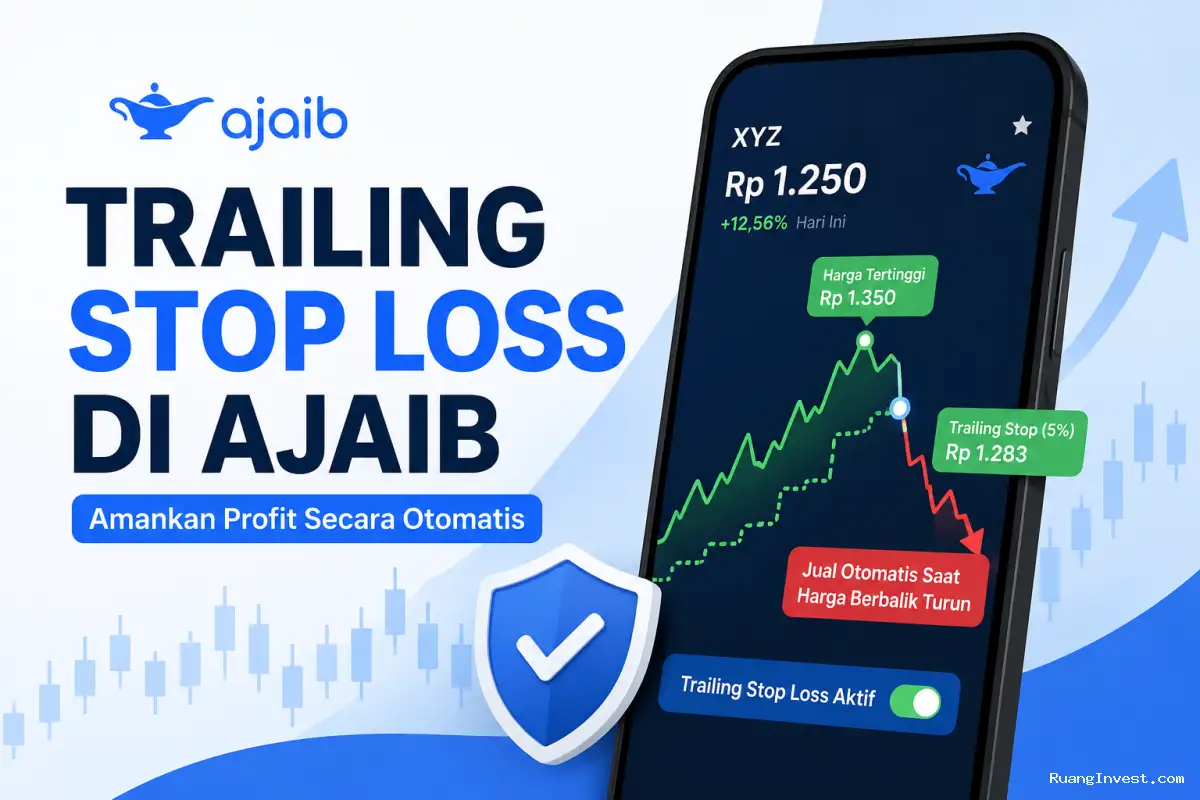 ajaib

TRAILING STOP LOSS DI AJAIB

Amankan Profit Secara Otomatis

XYZ

Rp 1.250

+12,56% Hari Ini

Harga Tertinggi
Rp 1.350

Trailing Stop (5%)
Rp 1.283

Jual Otomatis Saat Harga Berbalik Turun

Trailing Stop Loss Aktif

RuangInvest.com